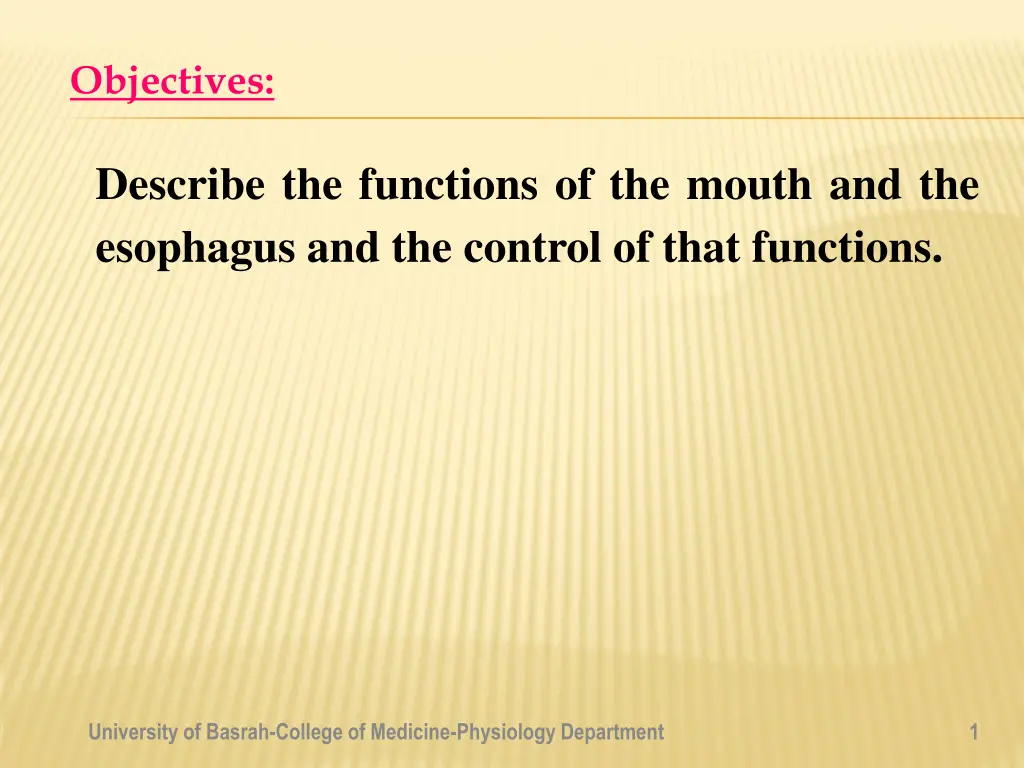 Objectives:

Describe the functions of the mouth and the esophagus and the control of that functions.

University of Basrah-College of Medicine-Physiology Department

1